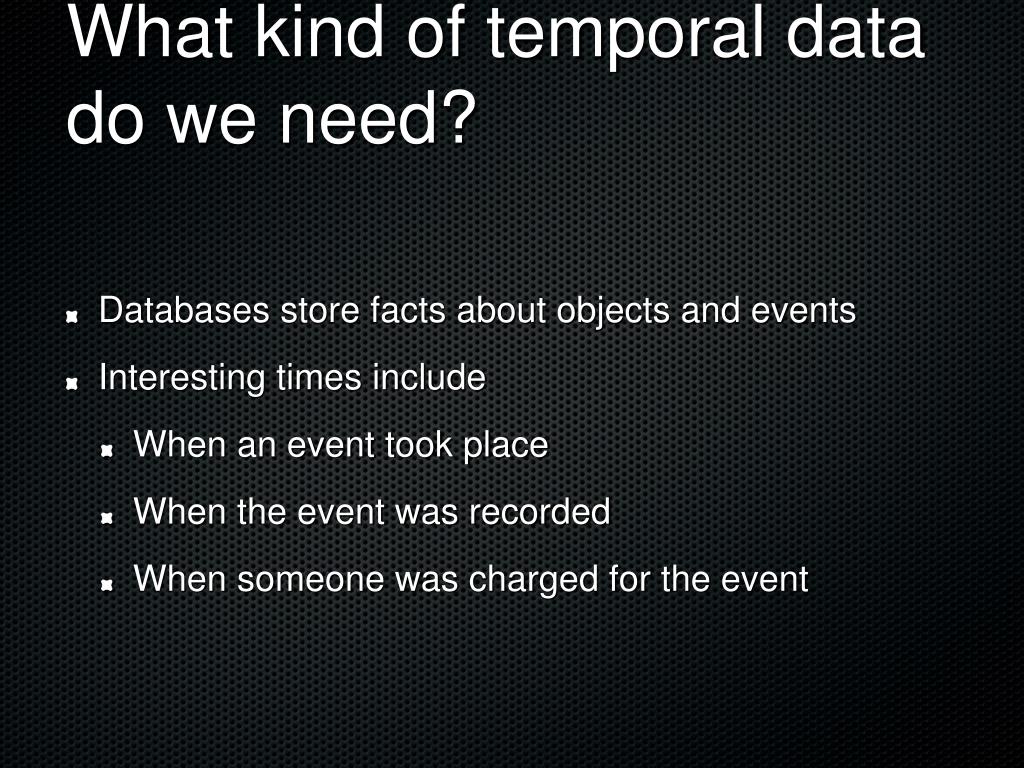 What kind of temporal data do we need?

Databases store facts about objects and events

Interesting times include

When an event took place

When the event was recorded

When someone was charged for the event